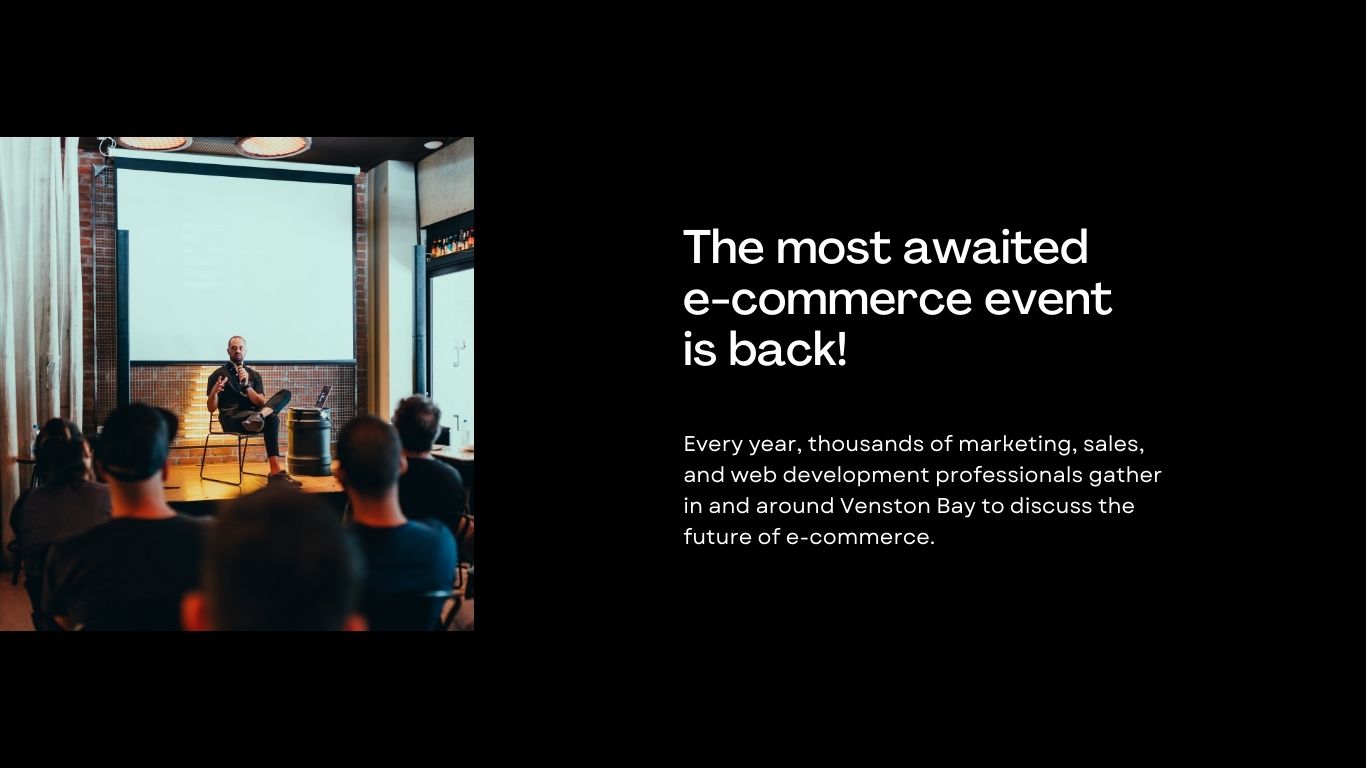 The most awaited e-commerce event is back!

Every year, thousands of marketing, sales, and web development professionals gather in and around Venston Bay to discuss the future of e-commerce.